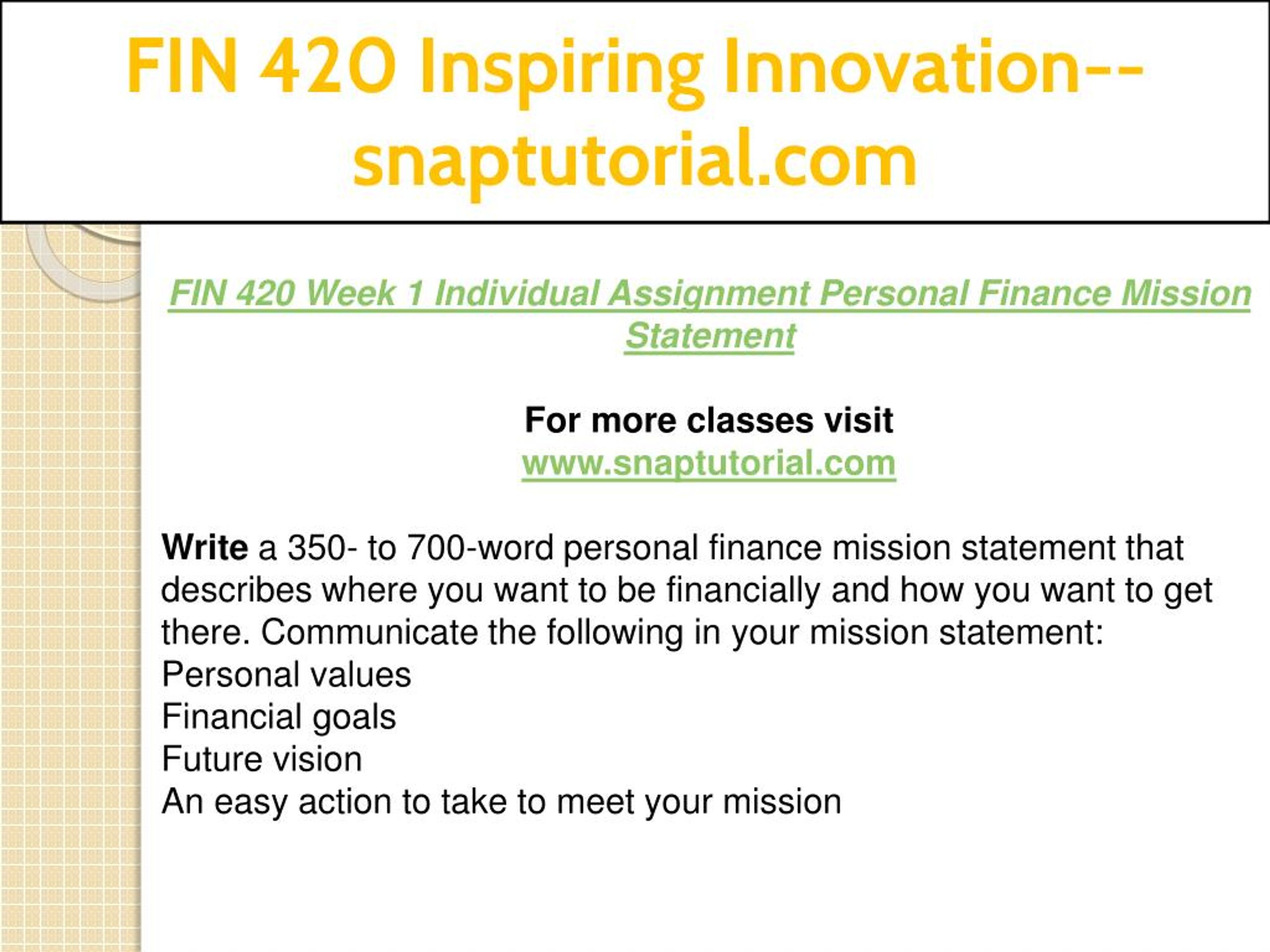 FIN 420 Inspiring Innovation--snaptutorial.com

FIN 420 Week 1 Individual Assignment Personal Finance Mission Statement

For more classes visit
www.snaptutorial.com

Write a 350- to 700-word personal finance mission statement that describes where you want to be financially and how you want to get there. Communicate the following in your mission statement:
Personal values
Financial goals
Future vision
An easy action to take to meet your mission